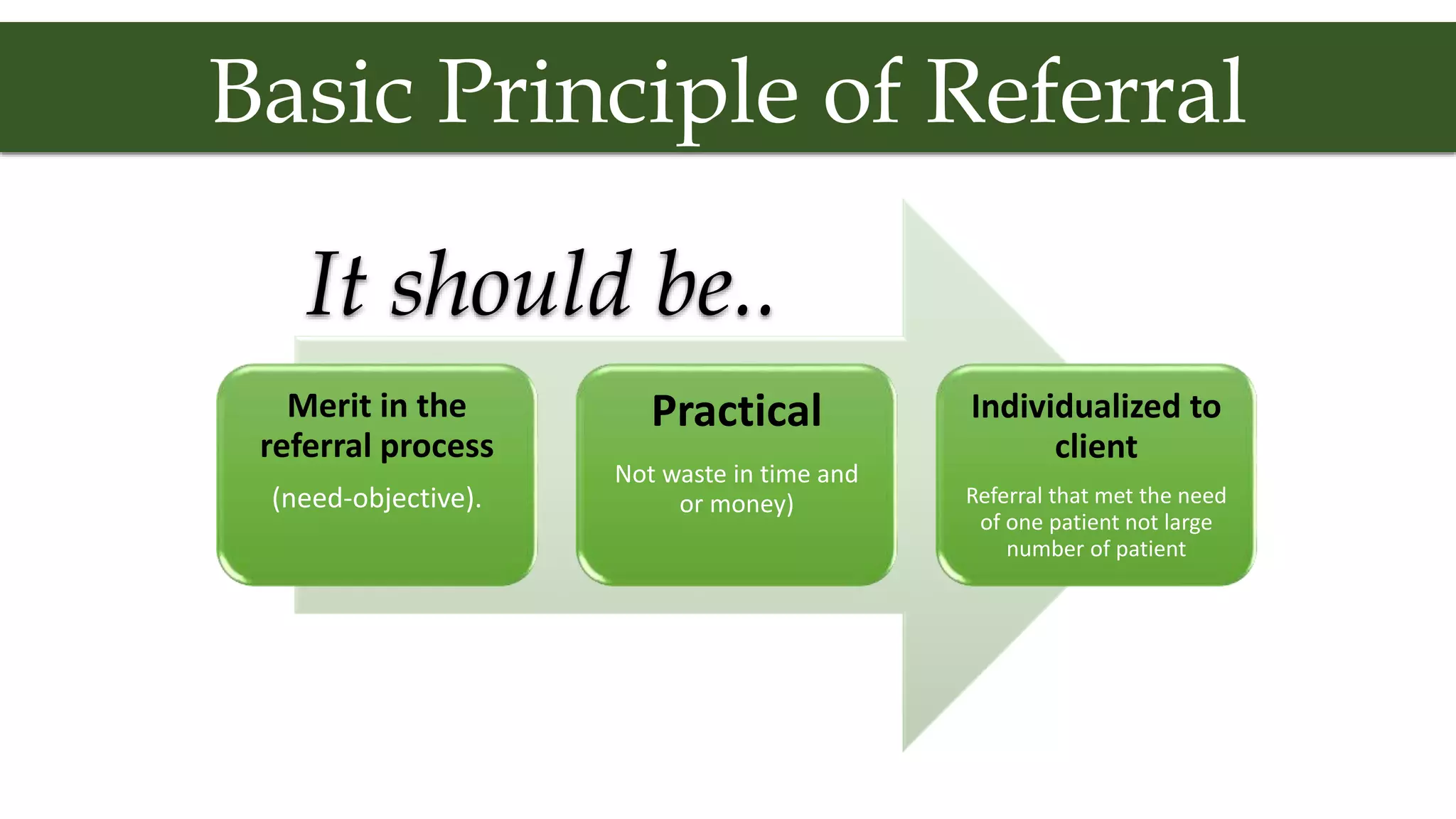 Basic Principle of Referral

It should be..

Merit in the referral process

(need-objective).

Practical

Not waste in time and or money)

Individualized to client

Referral that met the need of one patient not large number of patient